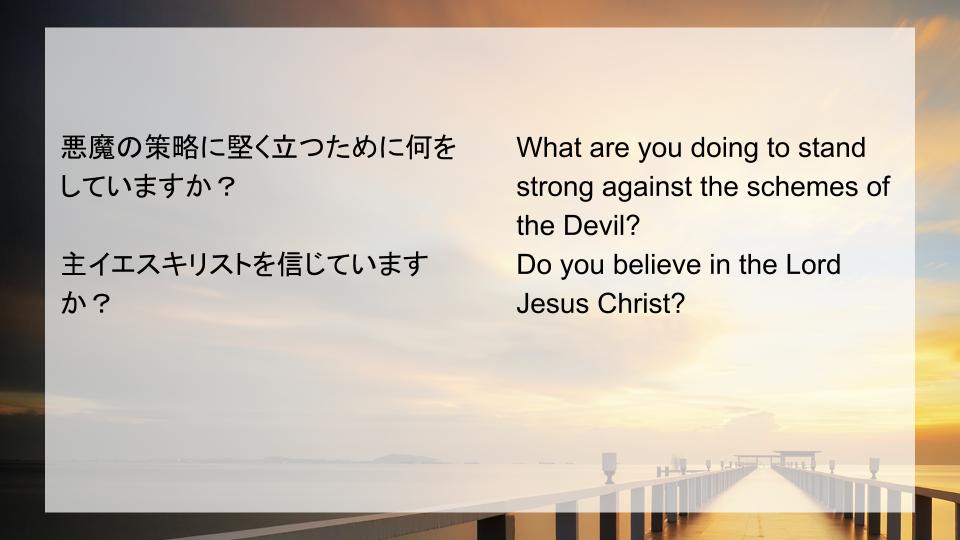 悪魔の策略に堅く立つために何をしていますか？

主イエスキリストを信じていますか？

What are you doing to stand strong against the schemes of the Devil?
Do you believe in the Lord Jesus Christ?